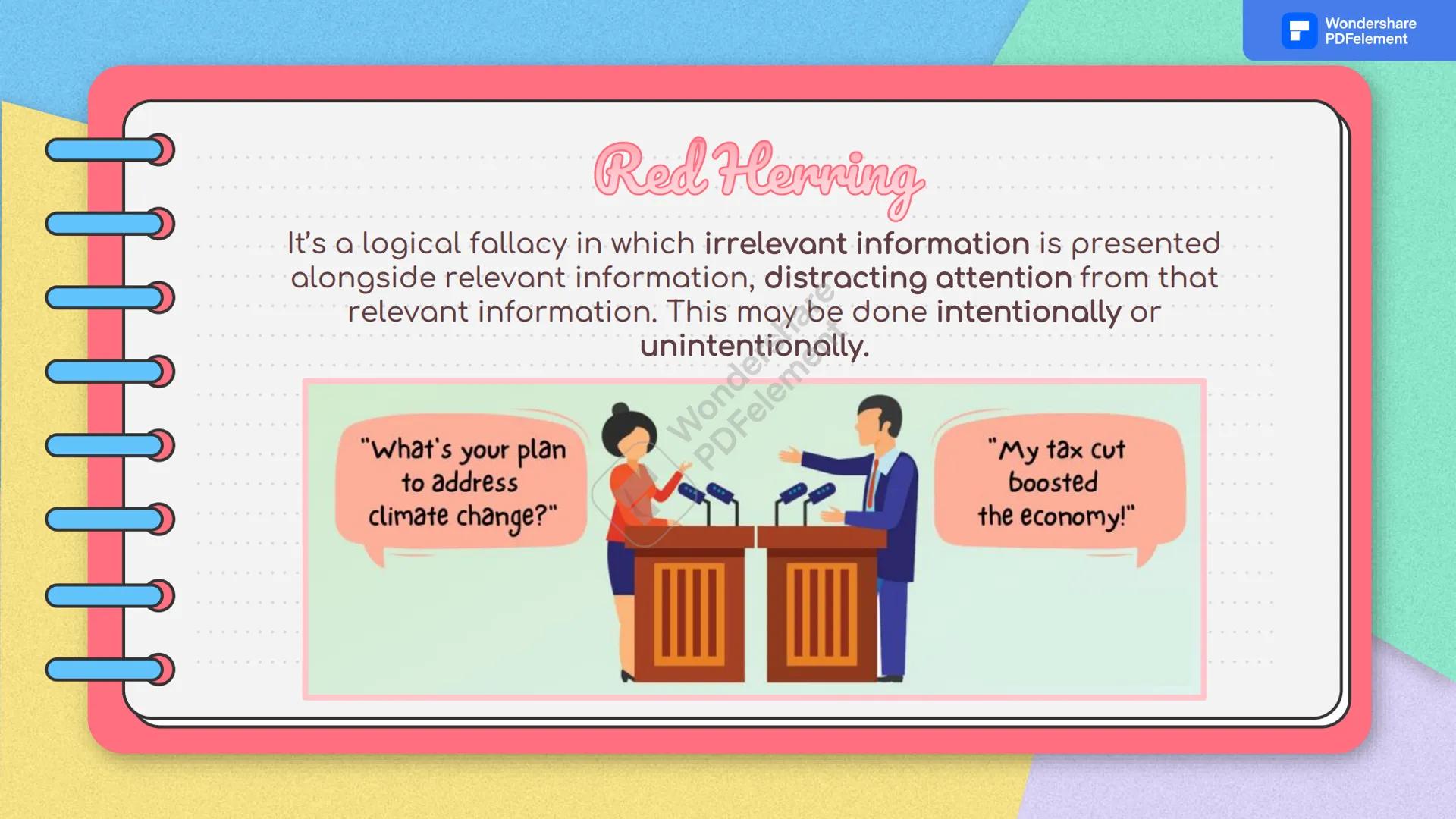 Wondershare PDFelement

Red Herring

It's a logical fallacy in which irrelevant information is presented alongside relevant information, distracting attention from that relevant information. This may be done intentionally or unintentionally.

Wondershare PDFelement

"What's your plan to address climate change?"

"My tax cut boosted the economy!"